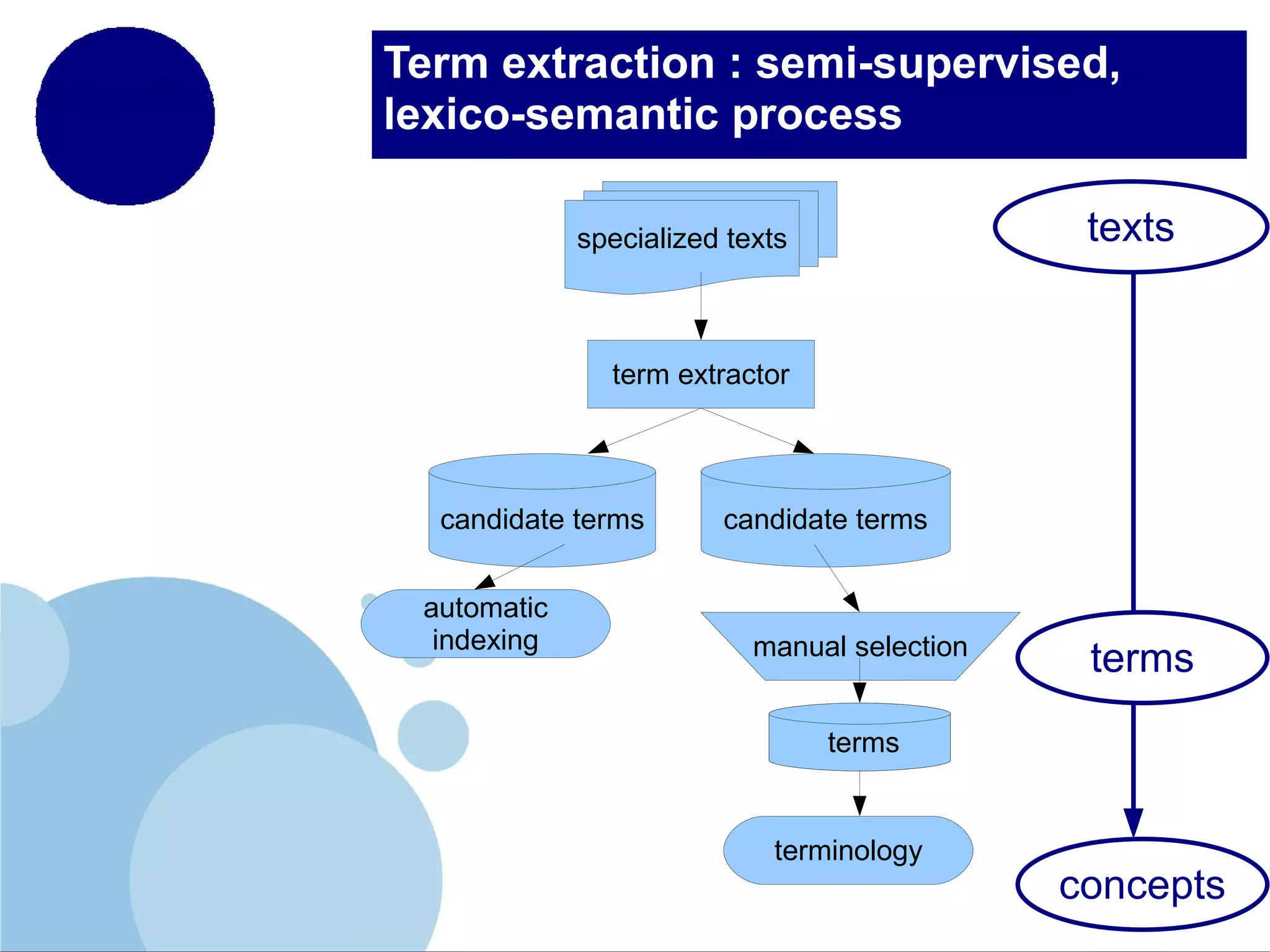 Term extraction : semi-supervised, lexico-semantic process

specialized texts

term extractor

candidate terms

candidate terms

automatic indexing

manual selection

terms

terminology

texts

terms

concepts